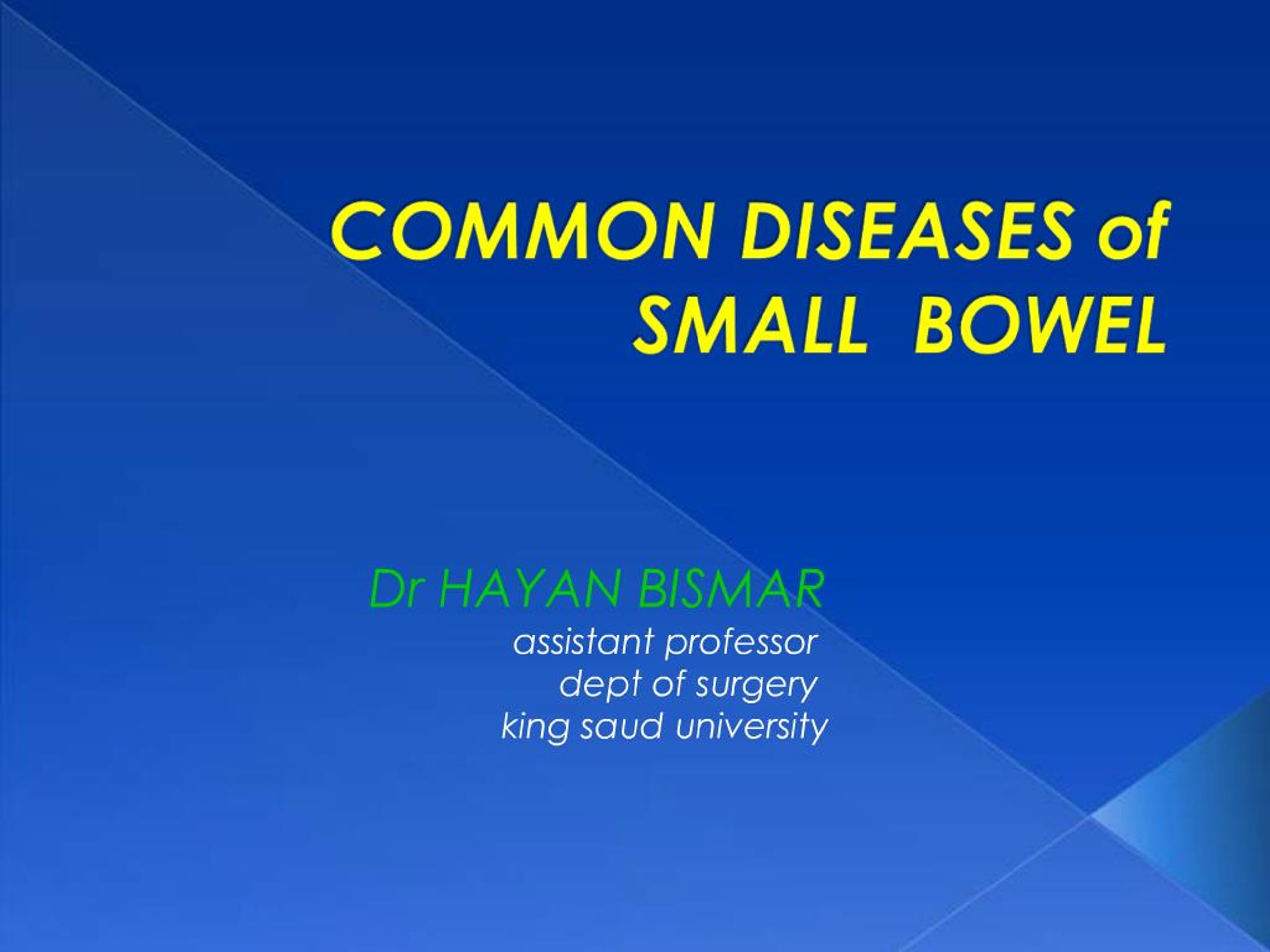 COMMON DISEASES of SMALL BOWEL

Dr HAYAN BISMAR
assistant professor
dept of surgery
king saud university